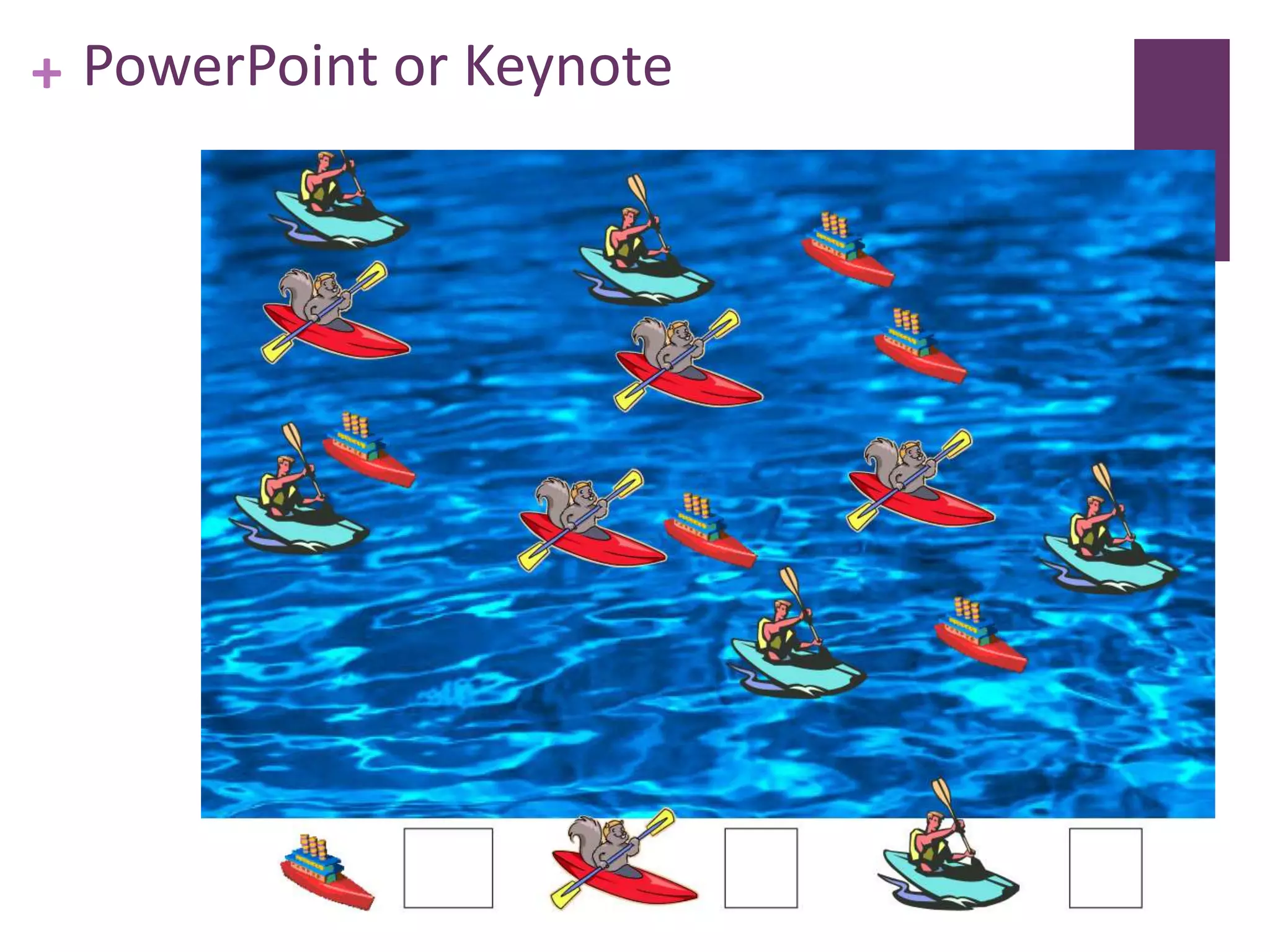 + PowerPoint or Keynote